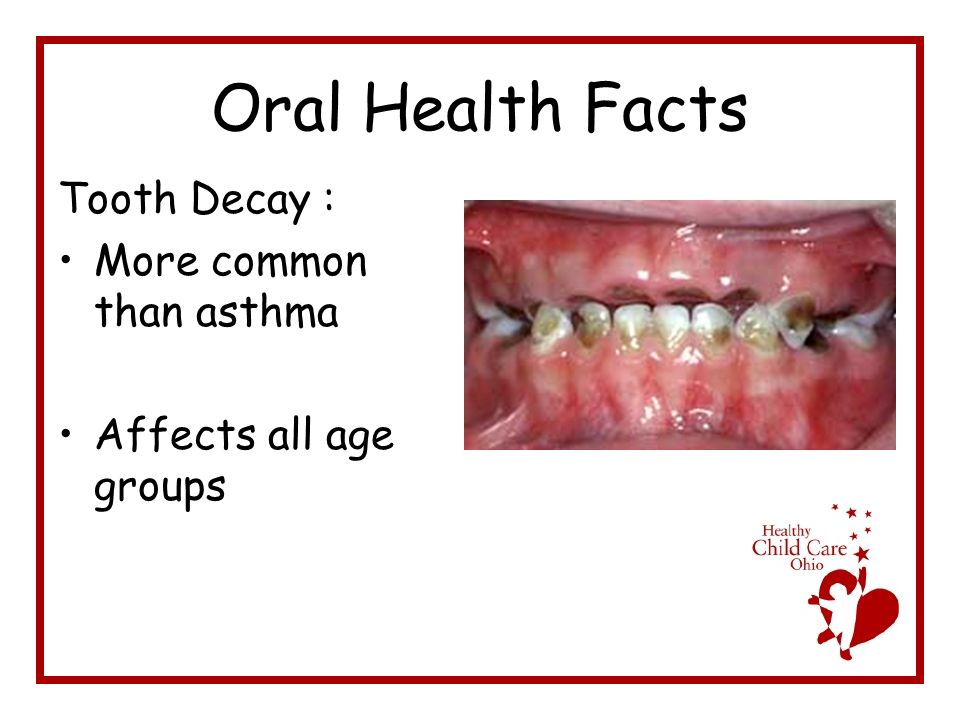 Oral Health Facts

Tooth Decay :

• More common than asthma

• Affects all age groups

Healthy Child Care Ohio